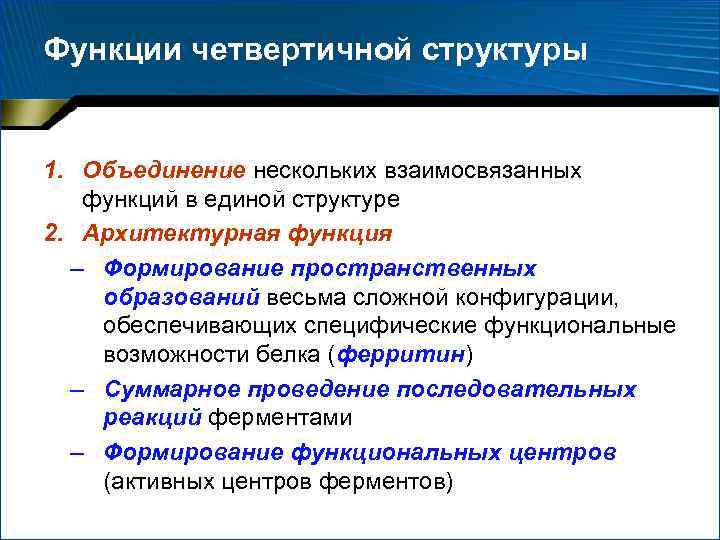 Функции четвертичной структуры

1. Объединение нескольких взаимосвязанных функций в единой структуре
2. Архитектурная функция
– Формирование пространственных образований весьма сложной конфигурации, обеспечивающих специфические функциональные возможности белка (ферритин)
– Суммарное проведение последовательных реакций ферментами
– Формирование функциональных центров (активных центров ферментов)